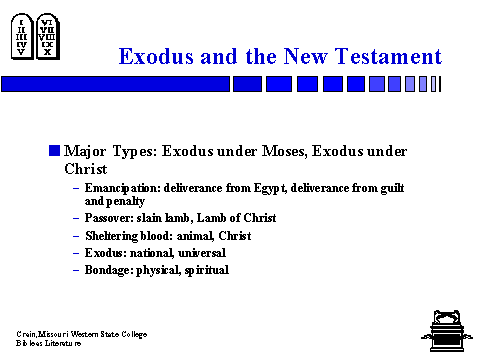 I II III IV V

VI VII VIII IX X

Exodus and the New Testament

Major Types: Exodus under Moses, Exodus under Christ

– Emancipation: deliverance from Egypt, deliverance from guilt and penalty

– Passover: slain lamb, Lamb of Christ

– Sheltering blood: animal, Christ

– Exodus: national, universal

– Bondage: physical, spiritual

Crain, Missouri Western State College
Bible as Literature